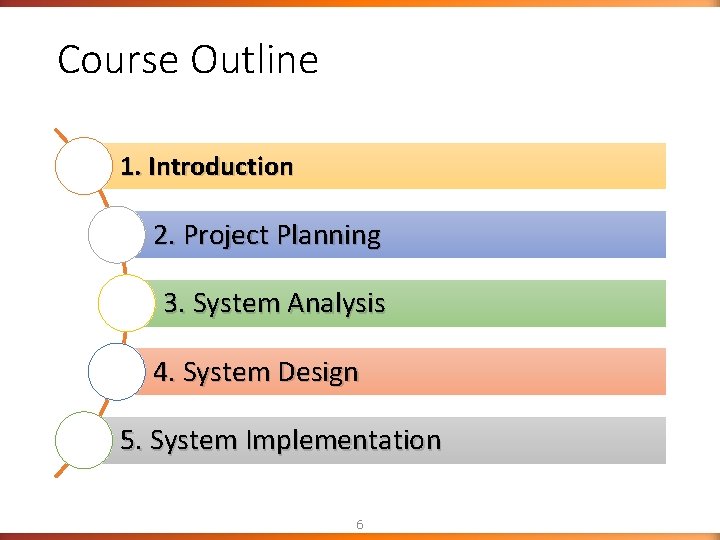 Course Outline

1. Introduction

2. Project Planning

3. System Analysis

4. System Design

5. System Implementation

6